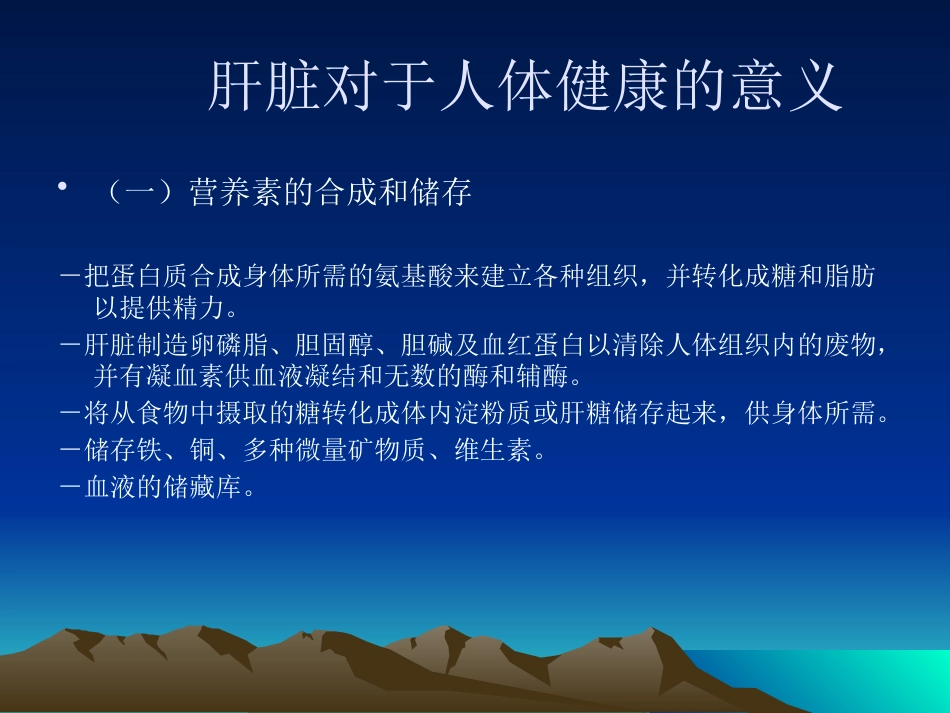 肝脏对于人体健康的意义

• （一）营养素的合成和储存

－把蛋白质合成身体所需的氨基酸来建立各种组织，并转化成糖和脂肪以提供精力。
－肝脏制造卵磷脂、胆固醇、胆碱及血红蛋白以清除人体组织内的废物，并有凝血素供血液凝结和无数的酶和辅酶。
－将从食物中摄取的糖转化成体内淀粉质或肝糖储存起来，供身体所需。
－储存铁、铜、多种微量矿物质、维生素。
－血液的储藏库。